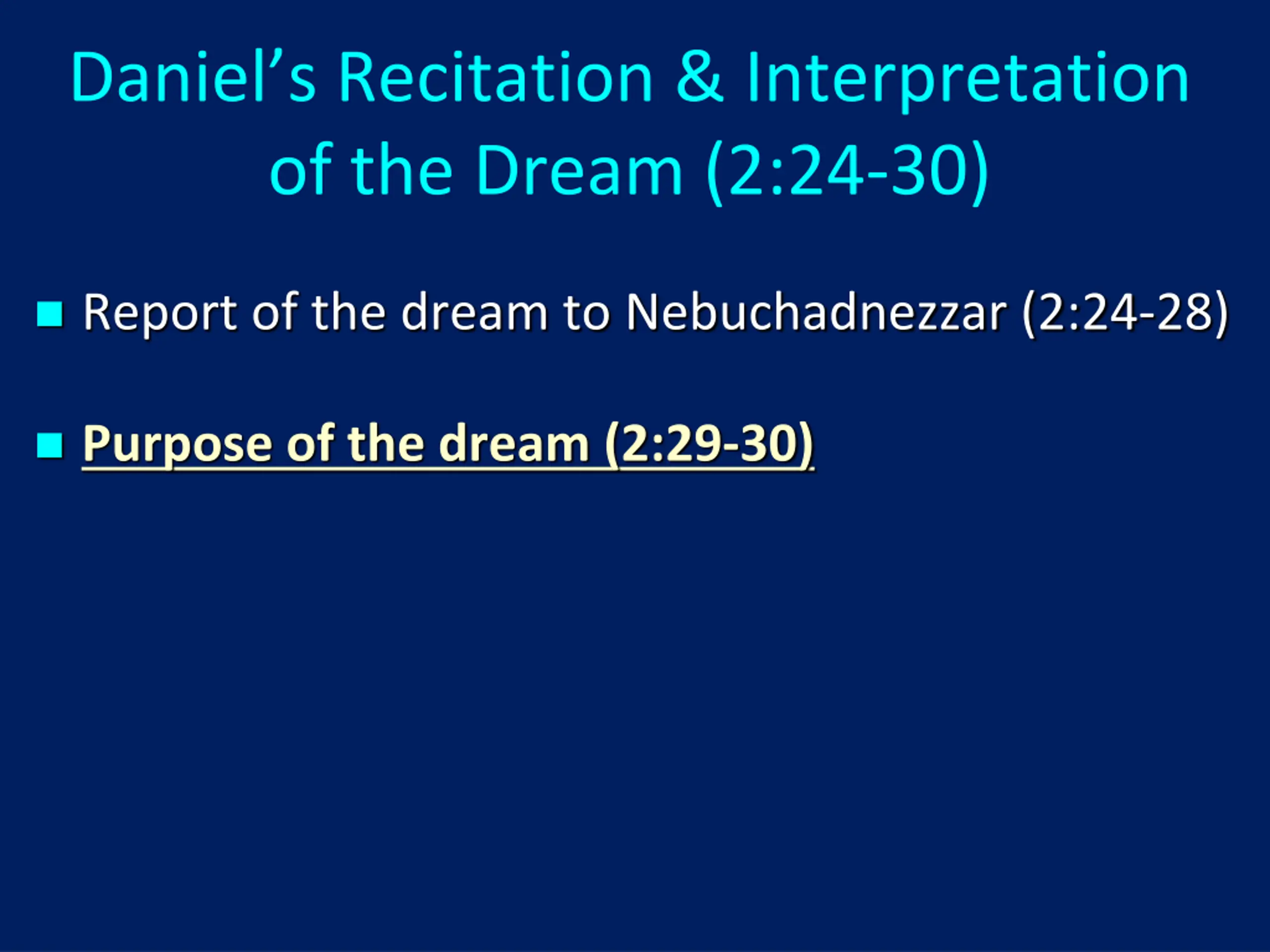 Daniel’s Recitation & Interpretation of the Dream (2:24-30)

Report of the dream to Nebuchadnezzar (2:24-28)

Purpose of the dream (2:29-30)